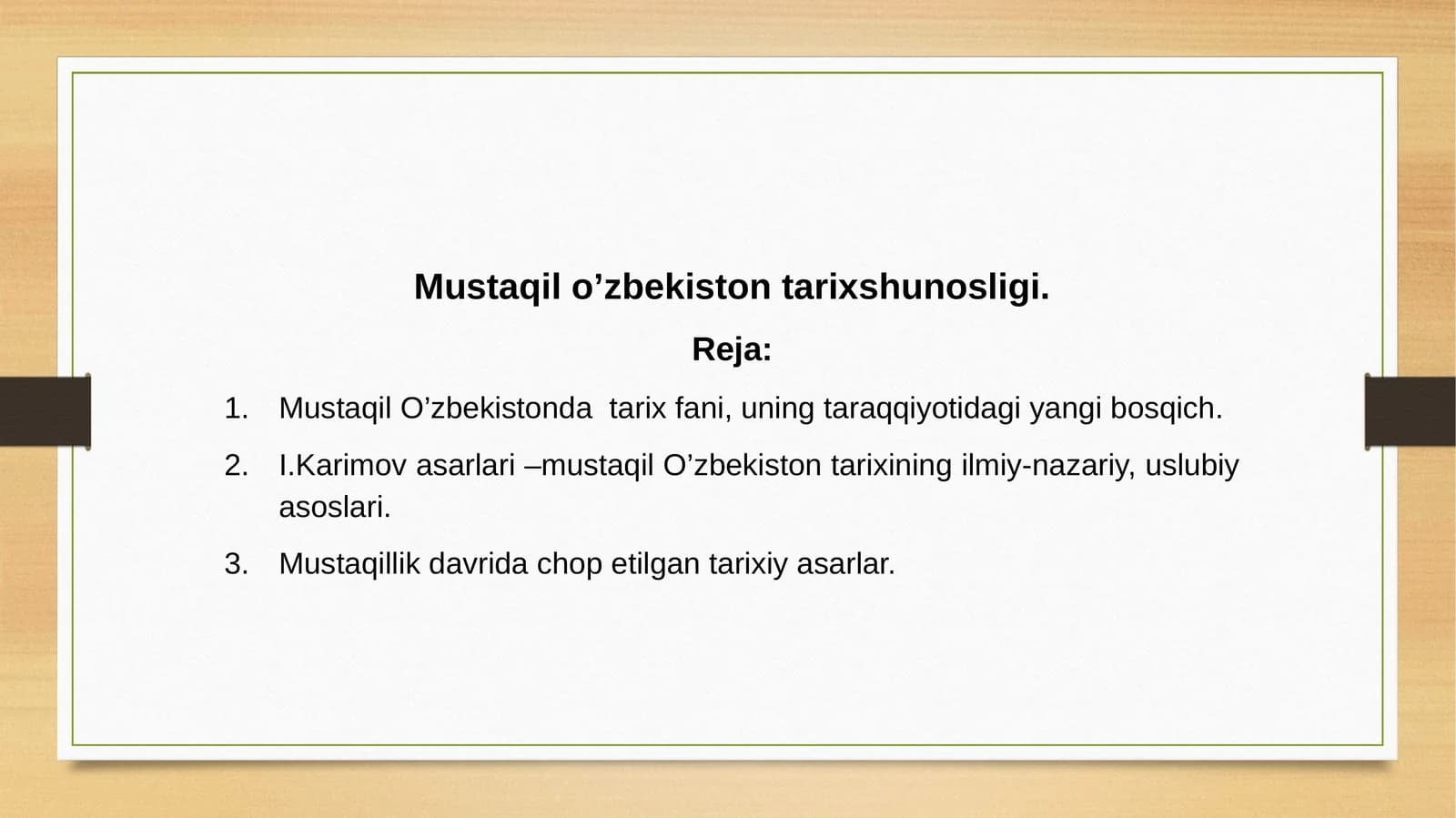 Mustaqil o’zbekiston tarixshunosligi.

Reja:

1. Mustaqil O’zbekistonda tarix fani, uning taraqqiyotidagi yangi bosqich.

2. I.Karimov asarlari –mustaqil O’zbekiston tarixining ilmiy-nazariy, uslubiy asoslari.

3. Mustaqillik davrida chop etilgan tarixiy asarlar.